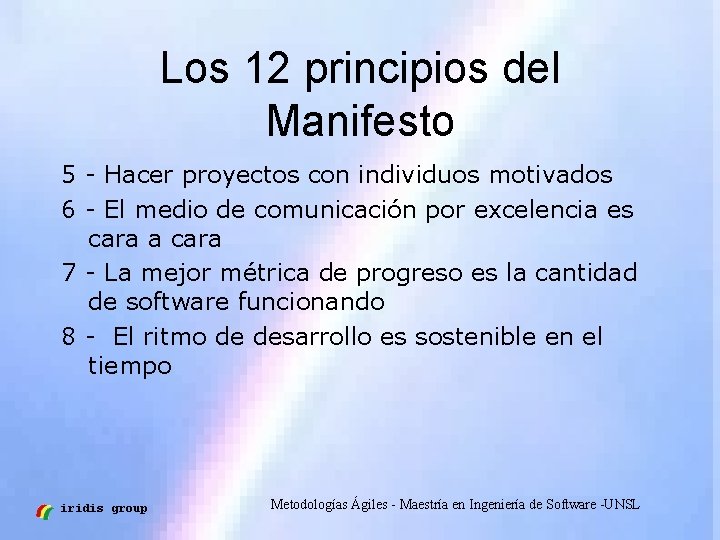 Los 12 principios del Manifesto

5 - Hacer proyectos con individuos motivados

6 - El medio de comunicación por excelencia es cara a cara

7 - La mejor métrica de progreso es la cantidad de software funcionando

8 - El ritmo de desarrollo es sostenible en el tiempo

iridis group

Metodologías Ágiles - Maestría en Ingeniería de Software -UNSL